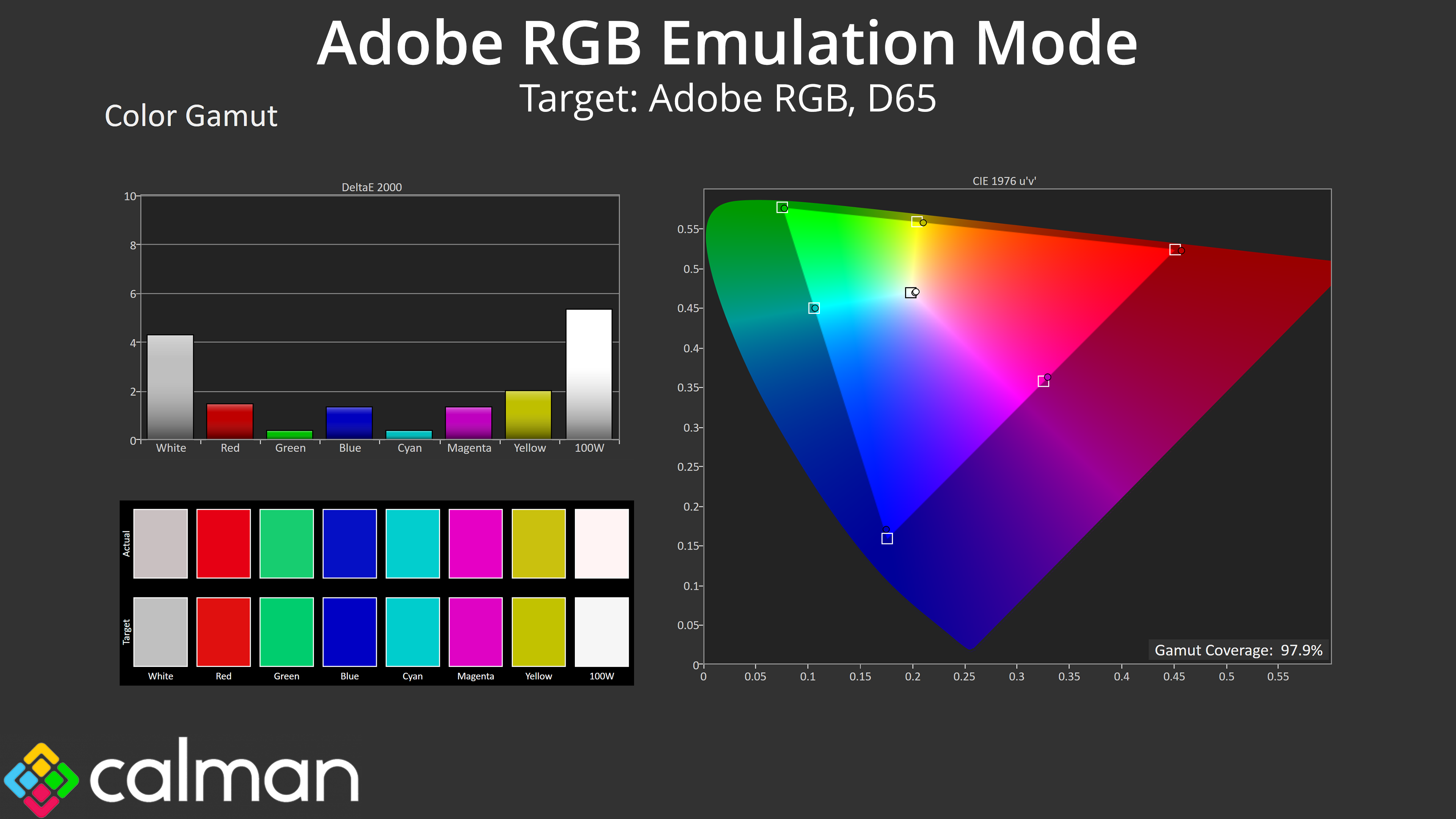 Adobe RGB Emulation Mode
Target: Adobe RGB, D65

Color Gamut

DeltaE 2000

10
8
6
4
2
0

White Red Green Blue Cyan Magenta Yellow 100W

Actual
Target

White Red Green Blue Cyan Magenta Yellow 100W

CIE 1976 u'v'

0.55
0.5
0.45
0.4
0.35
0.3
0.25
0.2
0.15
0.1
0.05
0

0 0.05 0.1 0.15 0.2 0.25 0.3 0.35 0.4 0.45 0.5 0.55

Gamut Coverage: 97.9%

calman